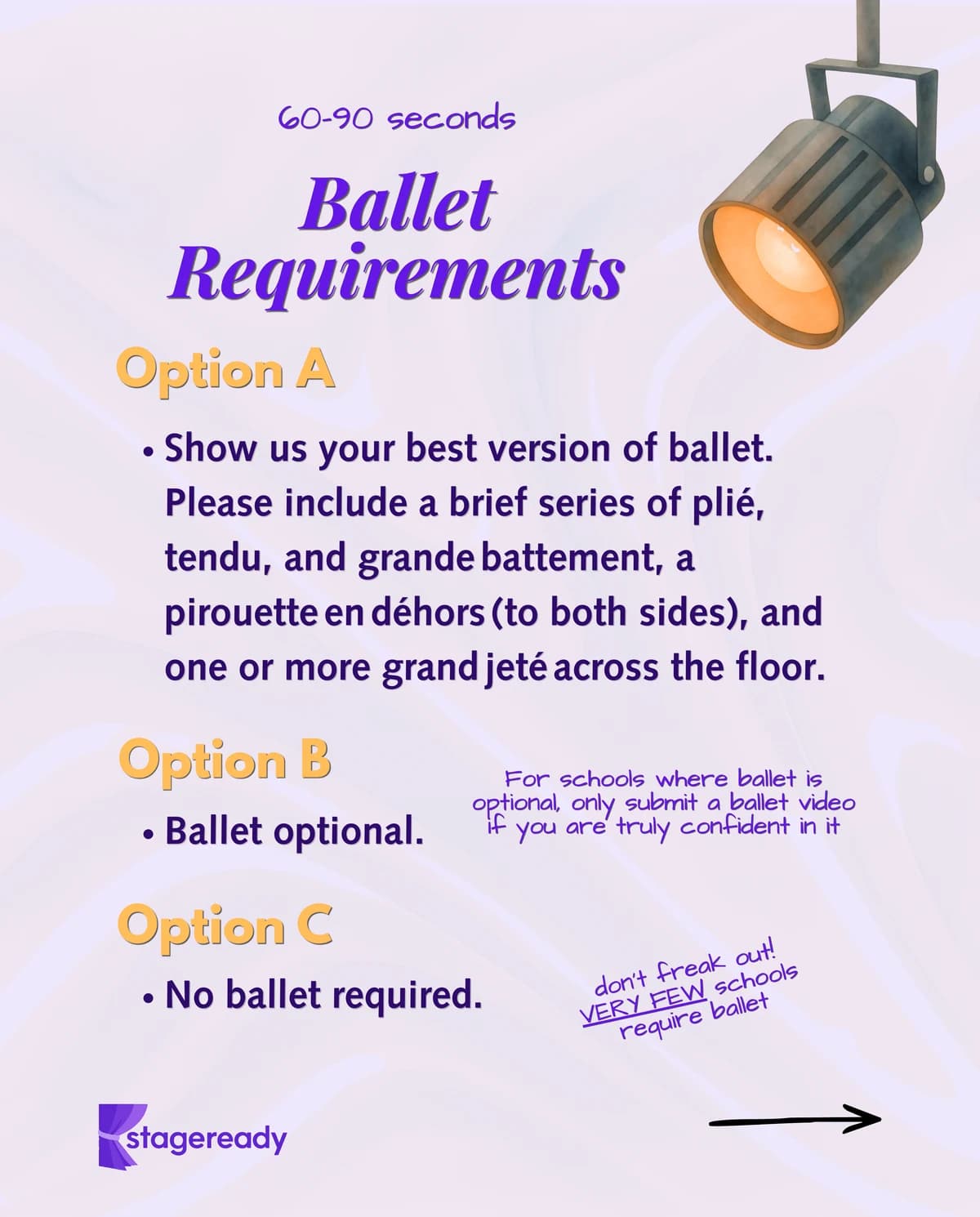 60-90 seconds

Ballet Requirements

Option A

• Show us your best version of ballet. Please include a brief series of plié, tendu, and grande battement, a pirouette en déhors (to both sides), and one or more grand jeté across the floor.

Option B

• Ballet optional.

For schools where ballet is optional, only submit a ballet video if you are truly confident in it

Option C

• No ballet required.

don't freak out! VERY FEW schools require ballet

stageready